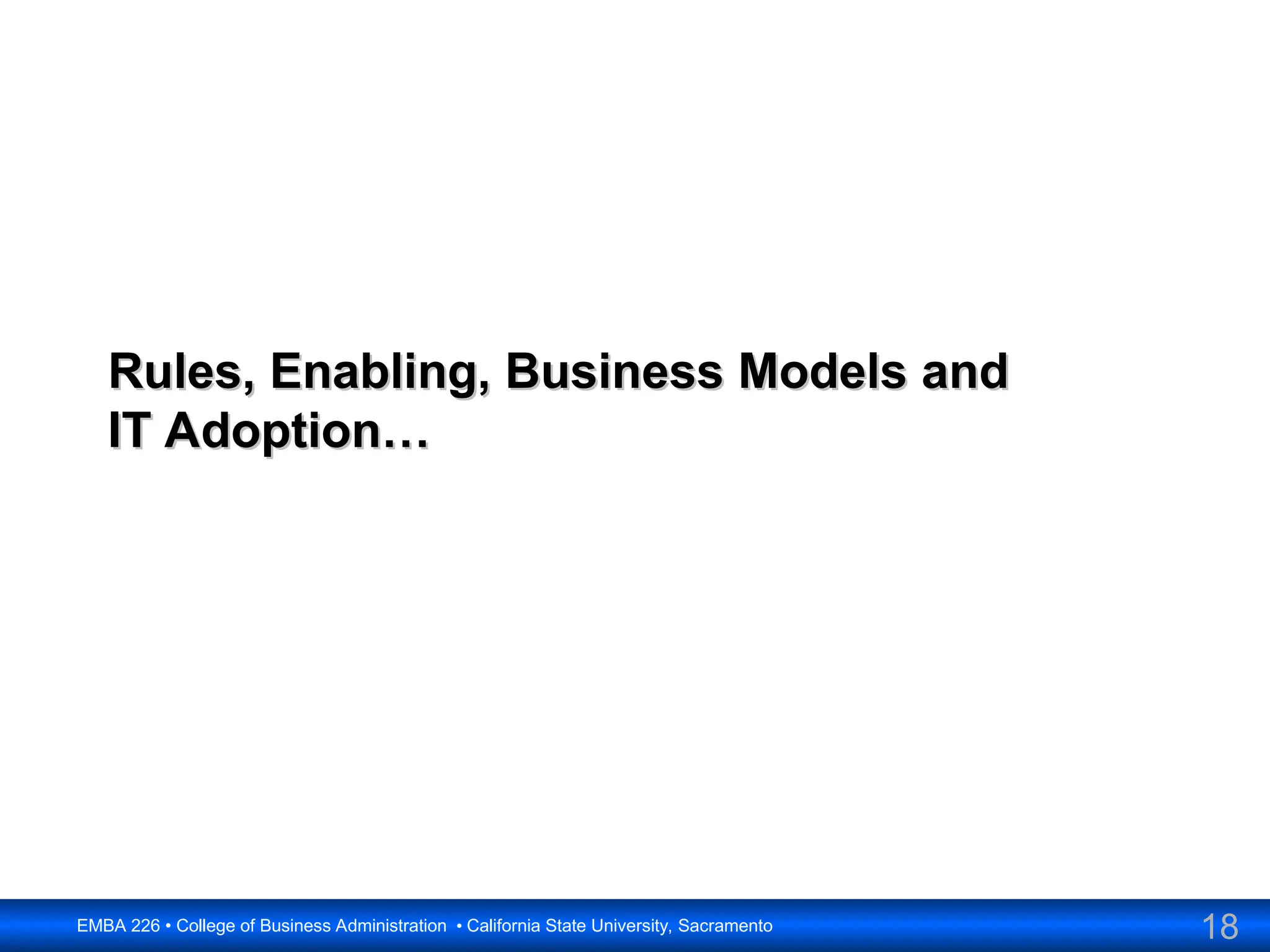 Rules, Enabling, Business Models and IT Adoption…

EMBA 226 • College of Business Administration • California State University, Sacramento

18